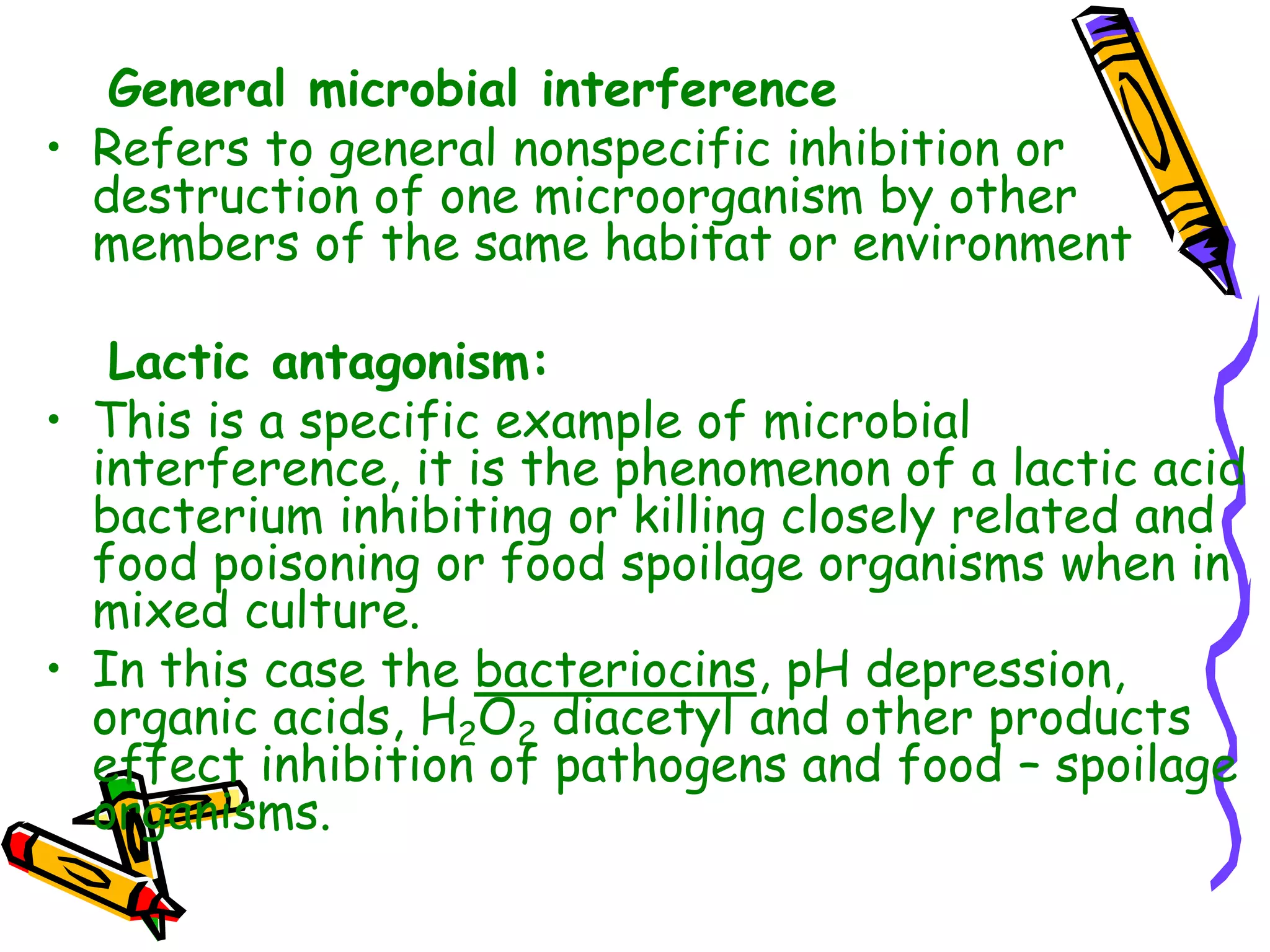 General microbial interference

• Refers to general nonspecific inhibition or destruction of one microorganism by other members of the same habitat or environment

Lactic antagonism:

• This is a specific example of microbial interference, it is the phenomenon of a lactic acid bacterium inhibiting or killing closely related and food poisoning or food spoilage organisms when in mixed culture.
• In this case the bacteriocins, pH depression, organic acids, $H_2O_2$ diacetyl and other products effect inhibition of pathogens and food – spoilage organisms.